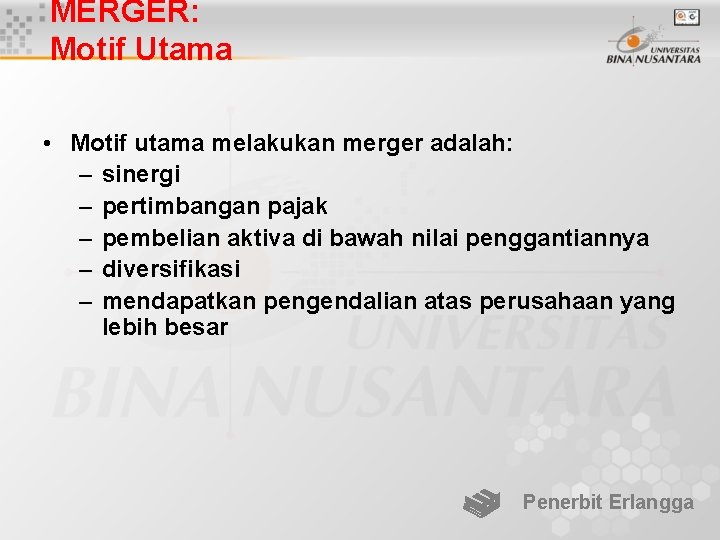 MERGER:
Motif Utama

UNIVERSITAS BINA NUSANTARA

• Motif utama melakukan merger adalah:
– sinergi
– pertimbangan pajak
– pembelian aktiva di bawah nilai penggantiannya
– diversifikasi
– mendapatkan pengendalian atas perusahaan yang lebih besar

UNIVERSITAS BINA NUSANTARA

Penerbit Erlangga